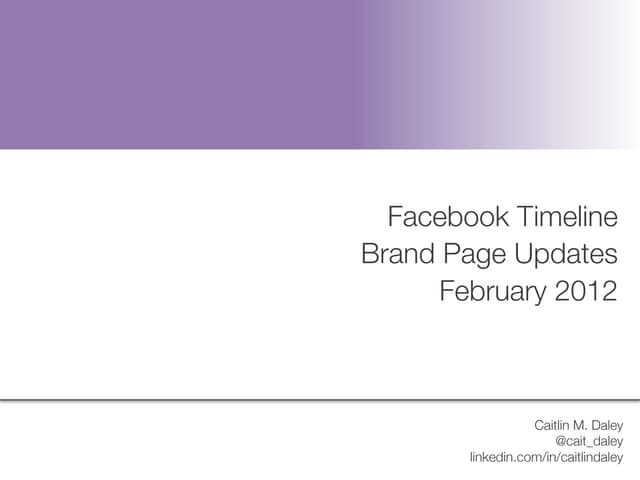 Facebook Timeline
Brand Page Updates
February 2012

Caitlin M. Daley
@cait_daley
linkedin.com/in/caitlindaley